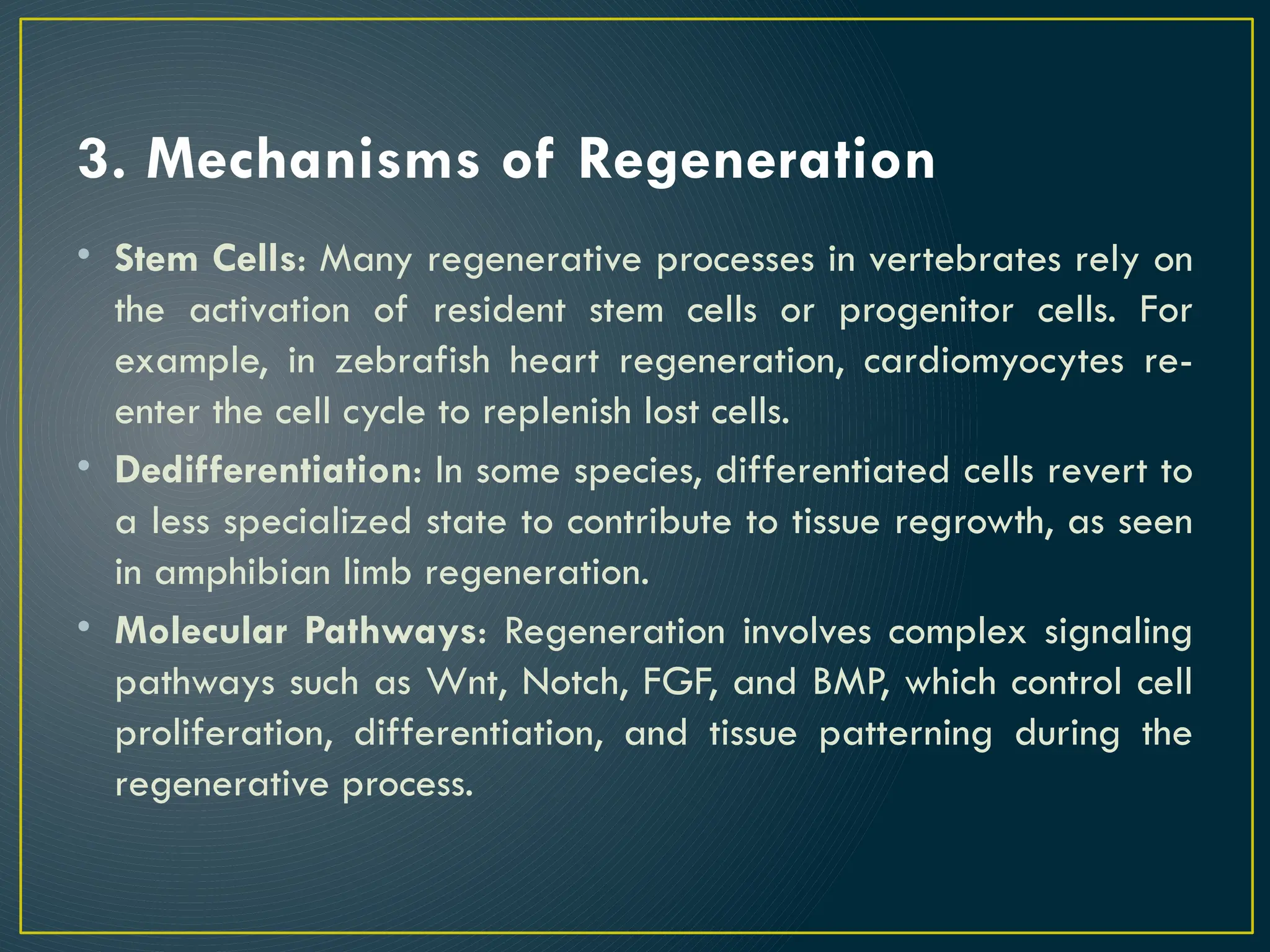 3. Mechanisms of Regeneration

• Stem Cells: Many regenerative processes in vertebrates rely on the activation of resident stem cells or progenitor cells. For example, in zebrafish heart regeneration, cardiomyocytes re-enter the cell cycle to replenish lost cells.

• Dedifferentiation: In some species, differentiated cells revert to a less specialized state to contribute to tissue regrowth, as seen in amphibian limb regeneration.

• Molecular Pathways: Regeneration involves complex signaling pathways such as Wnt, Notch, FGF, and BMP, which control cell proliferation, differentiation, and tissue patterning during the regenerative process.